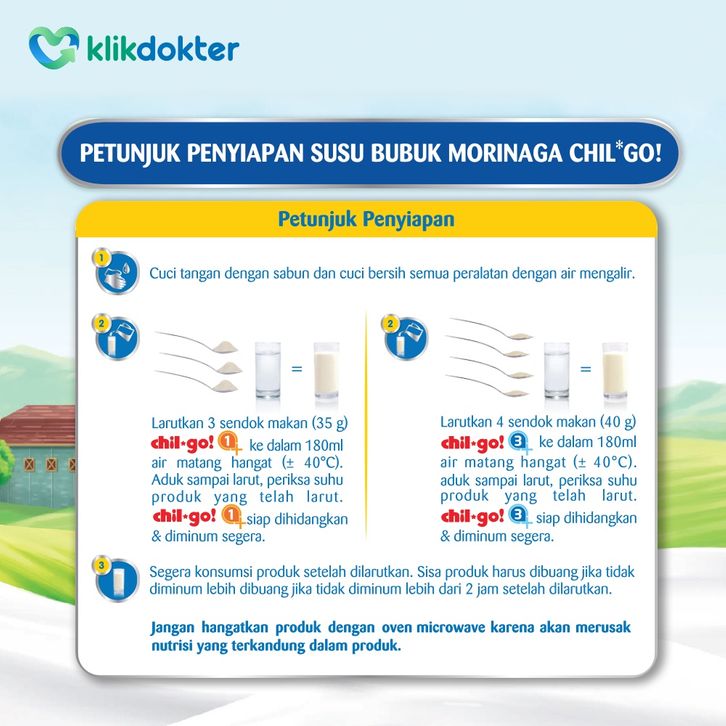 klikdokter

PETUNJUK PENYIAPAN SUSU BUBUK MORINAGA CHIL*GO!

Petunjuk Penyiapan

1

Cuci tangan dengan sabun dan cuci bersih semua peralatan dengan air mengalir.

2

=

Larutkan 3 sendok makan (35 g) chil•go! 1+ ke dalam 180ml air matang hangat (± 40°C). Aduk sampai larut, periksa suhu produk yang telah larut. chil•go! 1+ siap dihidangkan & diminum segera.

2

=

Larutkan 4 sendok makan (40 g) chil•go! 3+ ke dalam 180ml air matang hangat (± 40°C). aduk sampai larut, periksa suhu produk yang telah larut. chil•go! 3+ siap dihidangkan & diminum segera.

3

Segera konsumsi produk setelah dilarutkan. Sisa produk harus dibuang jika tidak diminum lebih dibuang jika tidak diminum lebih dari 2 jam setelah dilarutkan.

Jangan hangatkan produk dengan oven microwave karena akan merusak nutrisi yang terkandung dalam produk.